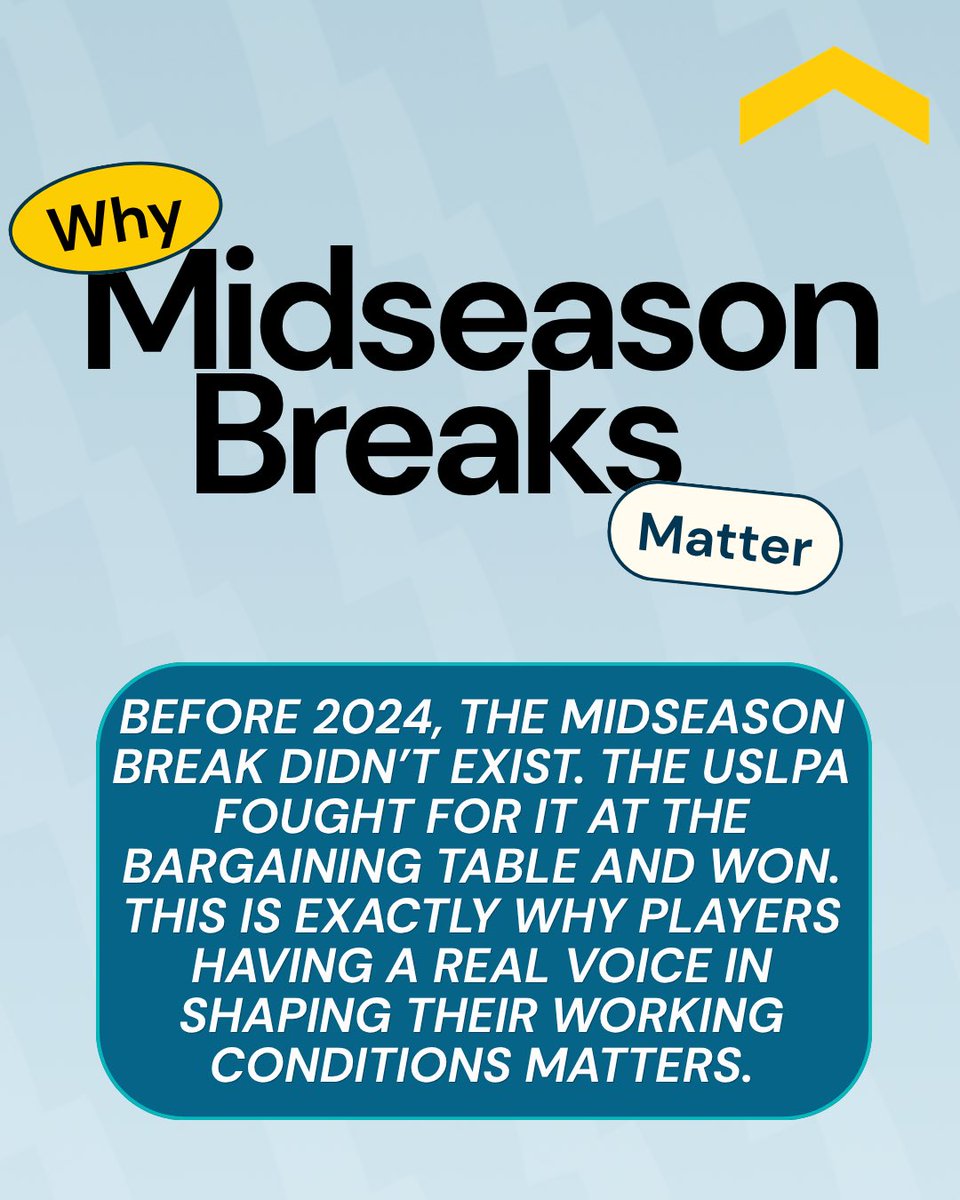 Why
Midseason
Breaks
Matter

BEFORE 2024, THE MIDSEASON BREAK DIDN'T EXIST. THE USLPA FOUGHT FOR IT AT THE BARGAINING TABLE AND WON. THIS IS EXACTLY WHY PLAYERS HAVING A REAL VOICE IN SHAPING THEIR WORKING CONDITIONS MATTERS.